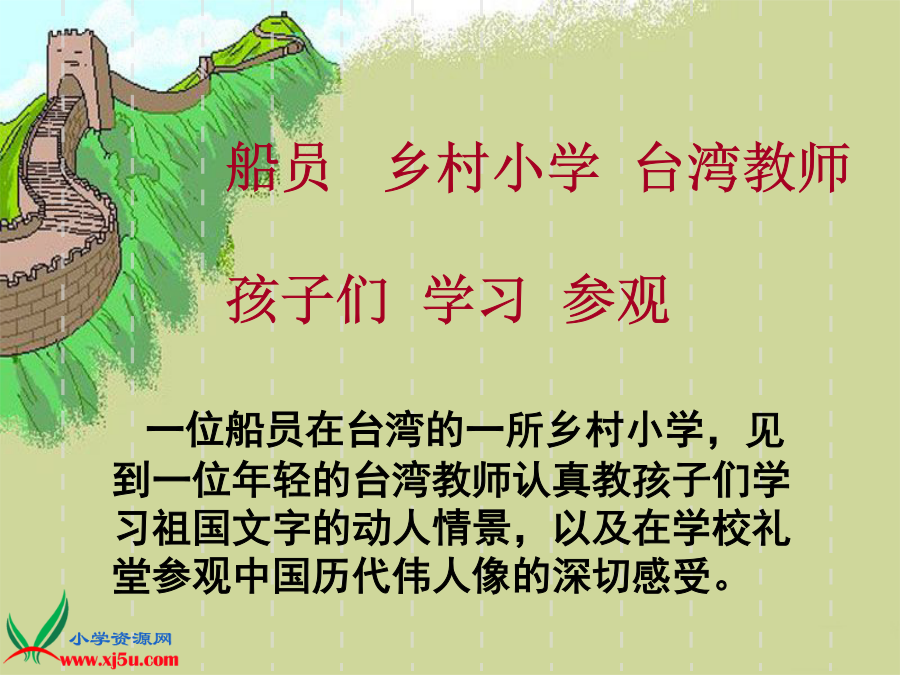 船员　乡村小学　台湾教师

孩子们　学习　参观

一位船员在台湾的一所乡村小学，见到一位年轻的台湾教师认真教孩子们学习祖国文字的动人情景，以及在学校礼堂参观中国历代伟人像的深切感受。

小学资源网
www.xj5u.com